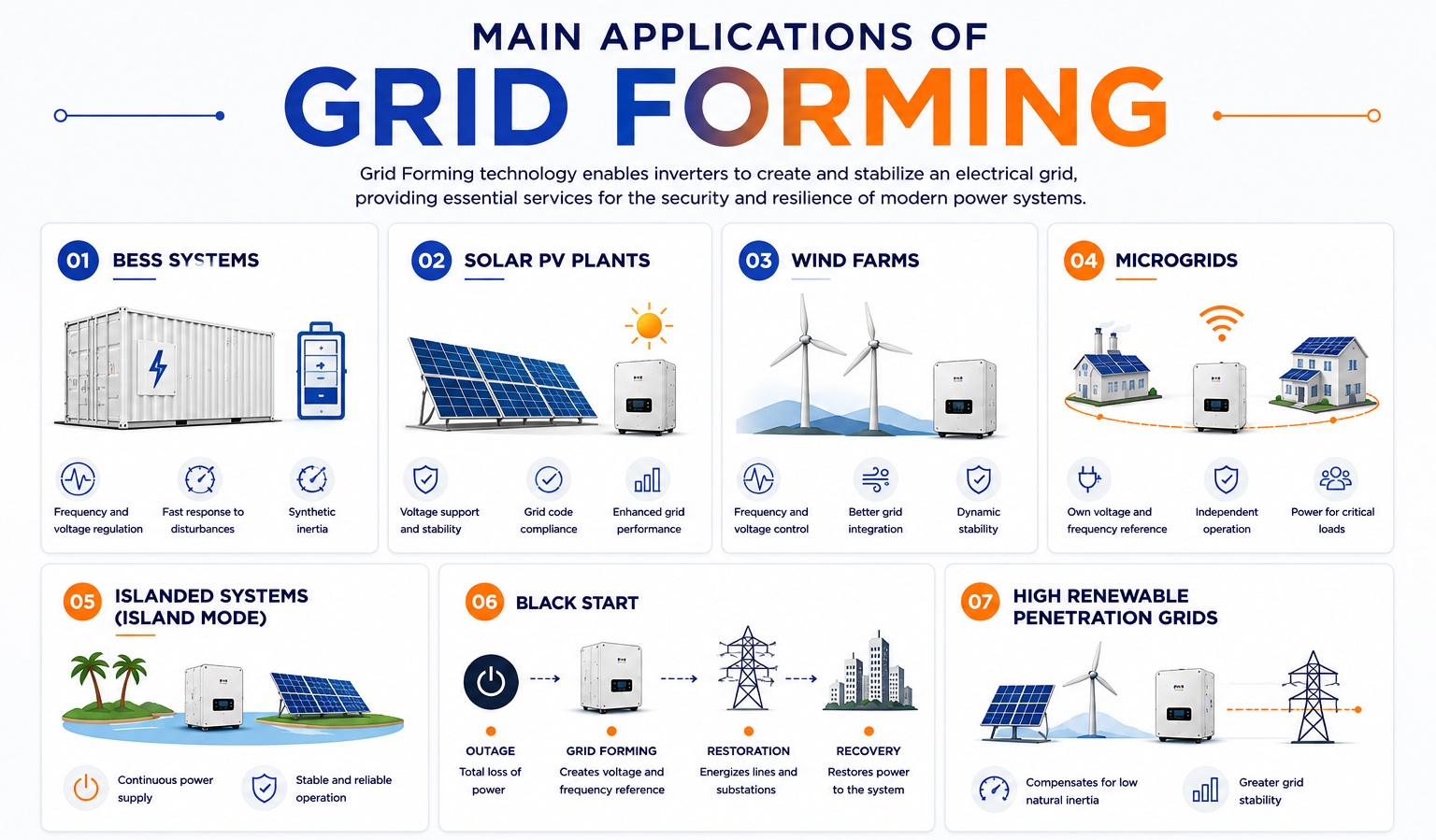 MAIN APPLICATIONS OF
GRID FORMING

Grid Forming technology enables inverters to create and stabilize an electrical grid, providing essential services for the security and resilience of modern power systems.

01 BESS SYSTEMS

Frequency and voltage regulation
Fast response to disturbances
Synthetic inertia

02 SOLAR PV PLANTS

Voltage support and stability
Grid code compliance
Enhanced grid performance

03 WIND FARMS

Frequency and voltage control
Better grid integration
Dynamic stability

04 MICROGRIDS

Own voltage and frequency reference
Independent operation
Power for critical loads

05 ISLANDED SYSTEMS (ISLAND MODE)

Continuous power supply
Stable and reliable operation

06 BLACK START

OUTAGE
Total loss of power

GRID FORMING
Creates voltage and frequency reference

RESTORATION
Energizes lines and substations

RECOVERY
Restores power to the system

07 HIGH RENEWABLE PENETRATION GRIDS

Compensates for low natural inertia
Greater grid stability